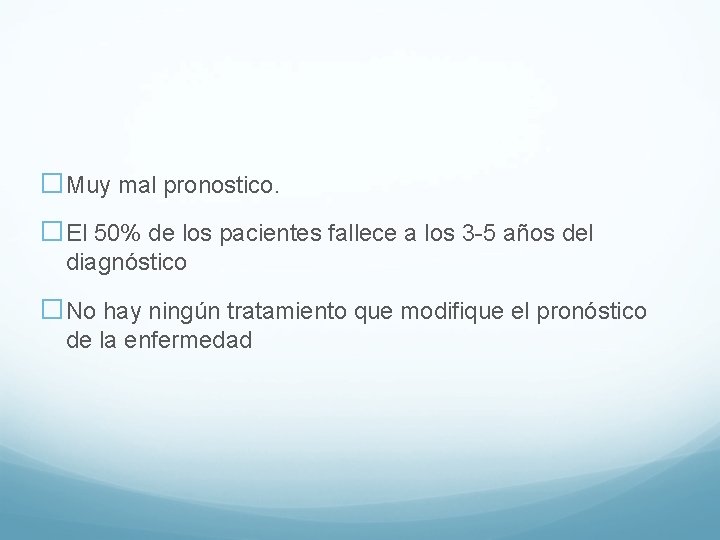 □ Muy mal pronostico.

□ El 50% de los pacientes fallece a los 3-5 años del diagnóstico

□ No hay ningún tratamiento que modifique el pronóstico de la enfermedad